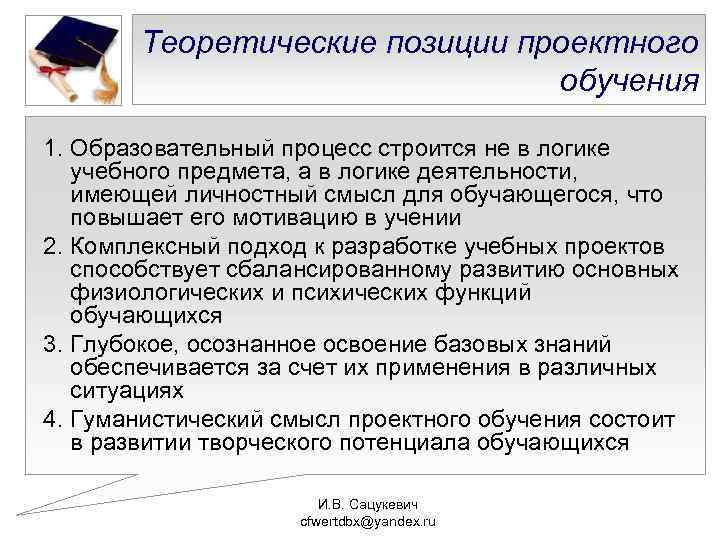 Теоретические позиции проектного обучения

1. Образовательный процесс строится не в логике учебного предмета, а в логике деятельности, имеющей личностный смысл для обучающегося, что повышает его мотивацию в учении
2. Комплексный подход к разработке учебных проектов способствует сбалансированному развитию основных физиологических и психических функций обучающихся
3. Глубокое, осознанное освоение базовых знаний обеспечивается за счет их применения в различных ситуациях
4. Гуманистический смысл проектного обучения состоит в развитии творческого потенциала обучающихся

И.В. Сацукевич
cfwertdbx@yandex.ru